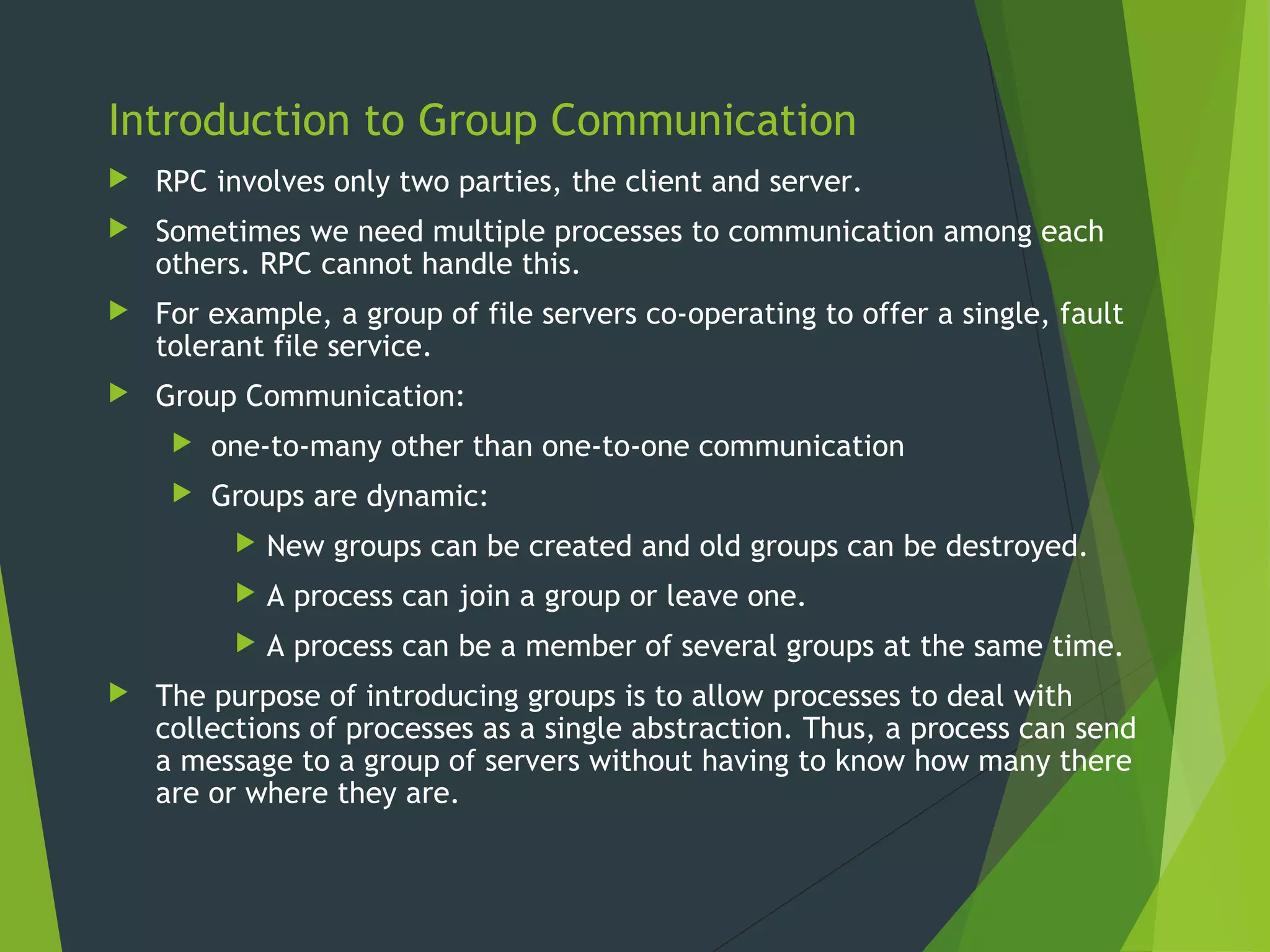 Introduction to Group Communication

RPC involves only two parties, the client and server.

Sometimes we need multiple processes to communication among each others. RPC cannot handle this.

For example, a group of file servers co-operating to offer a single, fault tolerant file service.

Group Communication:

one-to-many other than one-to-one communication

Groups are dynamic:

New groups can be created and old groups can be destroyed.

A process can join a group or leave one.

A process can be a member of several groups at the same time.

The purpose of introducing groups is to allow processes to deal with collections of processes as a single abstraction. Thus, a process can send a message to a group of servers without having to know how many there are or where they are.